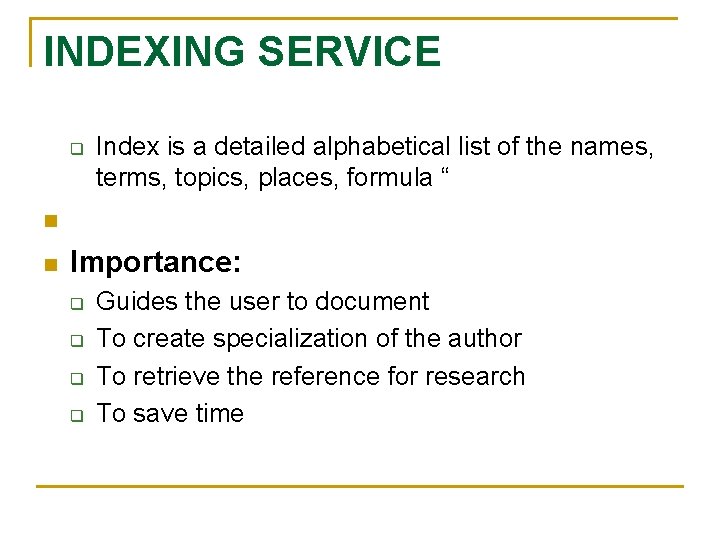 INDEXING SERVICE

Index is a detailed alphabetical list of the names, terms, topics, places, formula “

Importance:

Guides the user to document

To create specialization of the author

To retrieve the reference for research

To save time